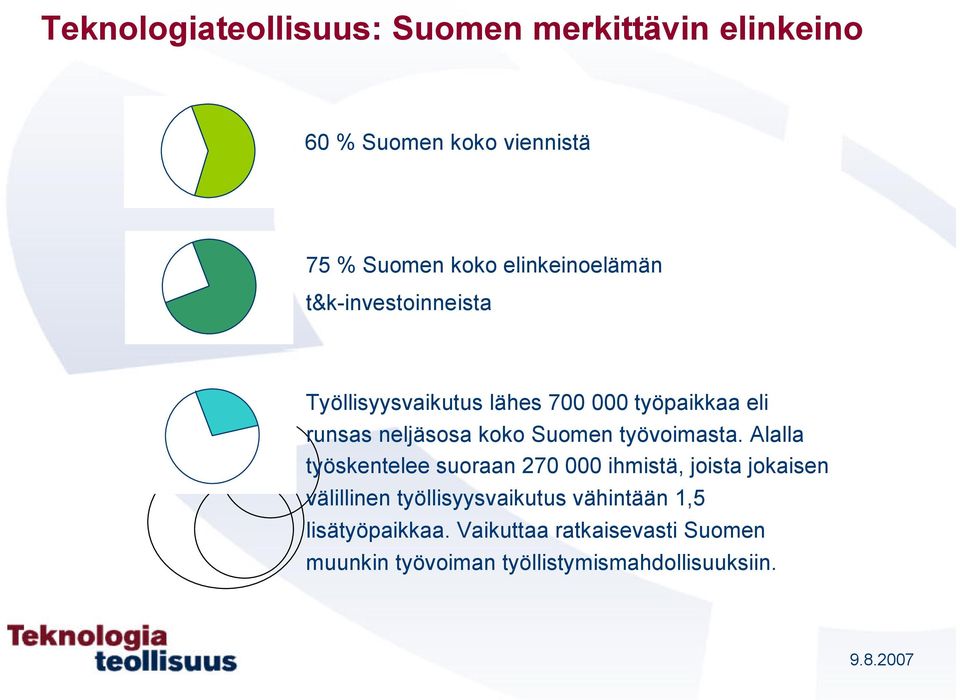 Teknologiateollisuus: Suomen merkittävin elinkeino

60 % Suomen koko viennistä

75 % Suomen koko elinkeinoelämän
t&k-investoinneista

Työllisyysvaikutus lähes 700 000 työpaikkaa eli runsas neljäsosa koko Suomen työvoimasta. Alalla työskentelee suoraan 270 000 ihmistä, joista jokaisen välillinen työllisyysvaikutus vähintään 1,5 lisätyöpaikkaa. Vaikuttaa ratkaisevasti Suomen muunkin työvoiman työllistymismahdollisuuksiin.

Teknologia
teollisuus

9.8.2007